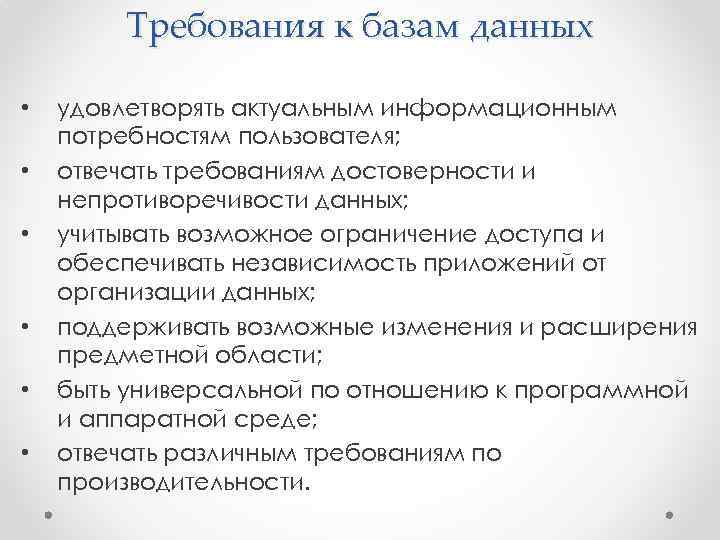 Требования к базам данных

• удовлетворять актуальным информационным потребностям пользователя;
• отвечать требованиям достоверности и непротиворечивости данных;
• учитывать возможное ограничение доступа и обеспечивать независимость приложений от организации данных;
• поддерживать возможные изменения и расширения предметной области;
• быть универсальной по отношению к программной и аппаратной среде;
• отвечать различным требованиям по производительности.